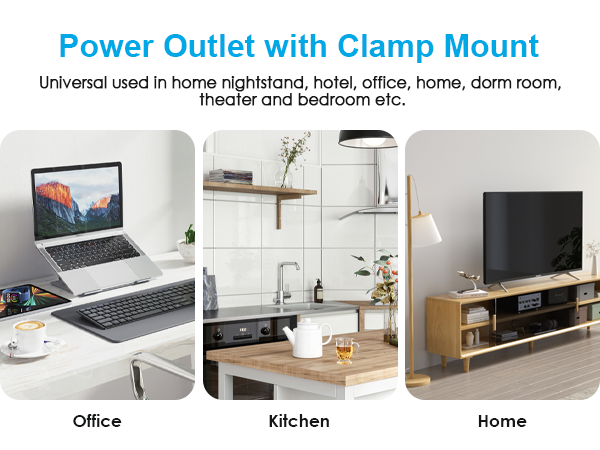 Power Outlet with Clamp Mount

Universal used in home nightstand, hotel, office, home, dorm room, theater and bedroom etc.

Office

Kitchen

Home